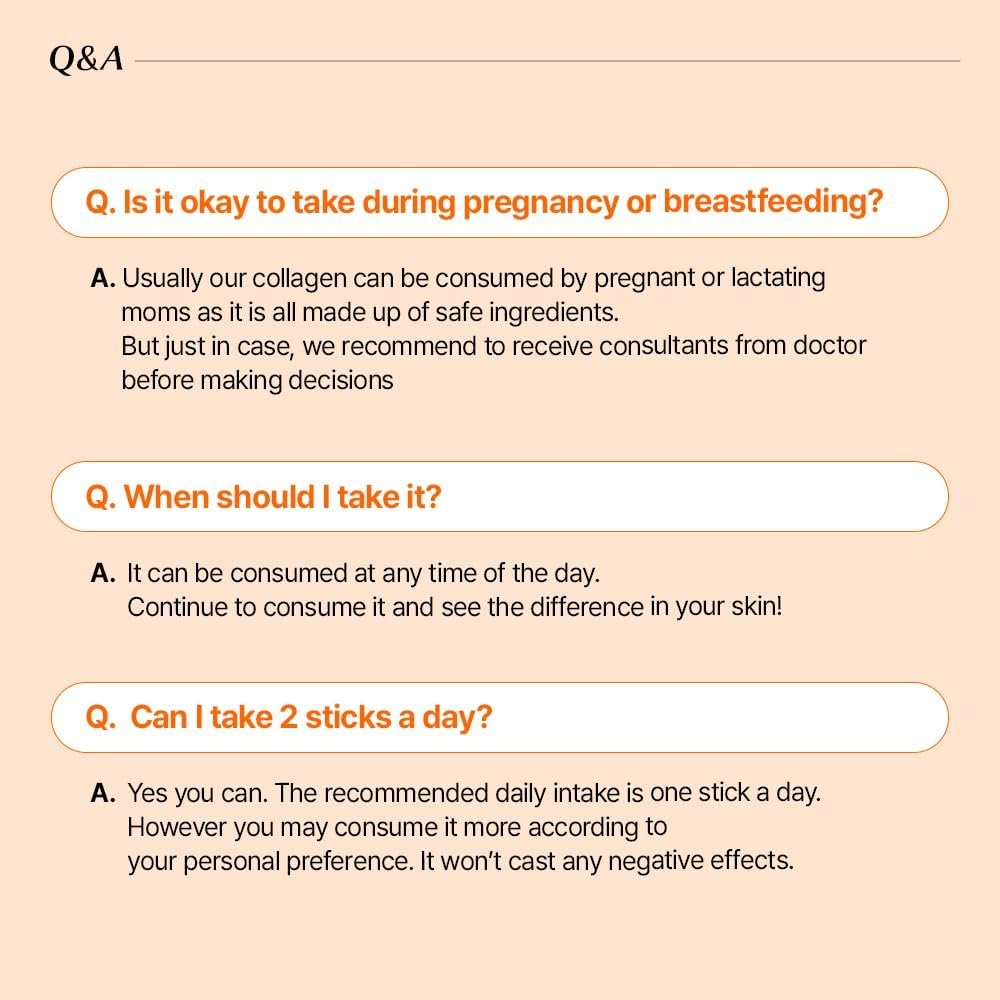 Q&A

Q. Is it okay to take during pregnancy or breastfeeding?

A. Usually our collagen can be consumed by pregnant or lactating moms as it is all made up of safe ingredients.
But just in case, we recommend to receive consultants from doctor before making decisions

Q. When should I take it?

A. It can be consumed at any time of the day.
Continue to consume it and see the difference in your skin!

Q. Can I take 2 sticks a day?

A. Yes you can. The recommended daily intake is one stick a day.
However you may consume it more according to your personal preference. It won't cast any negative effects.